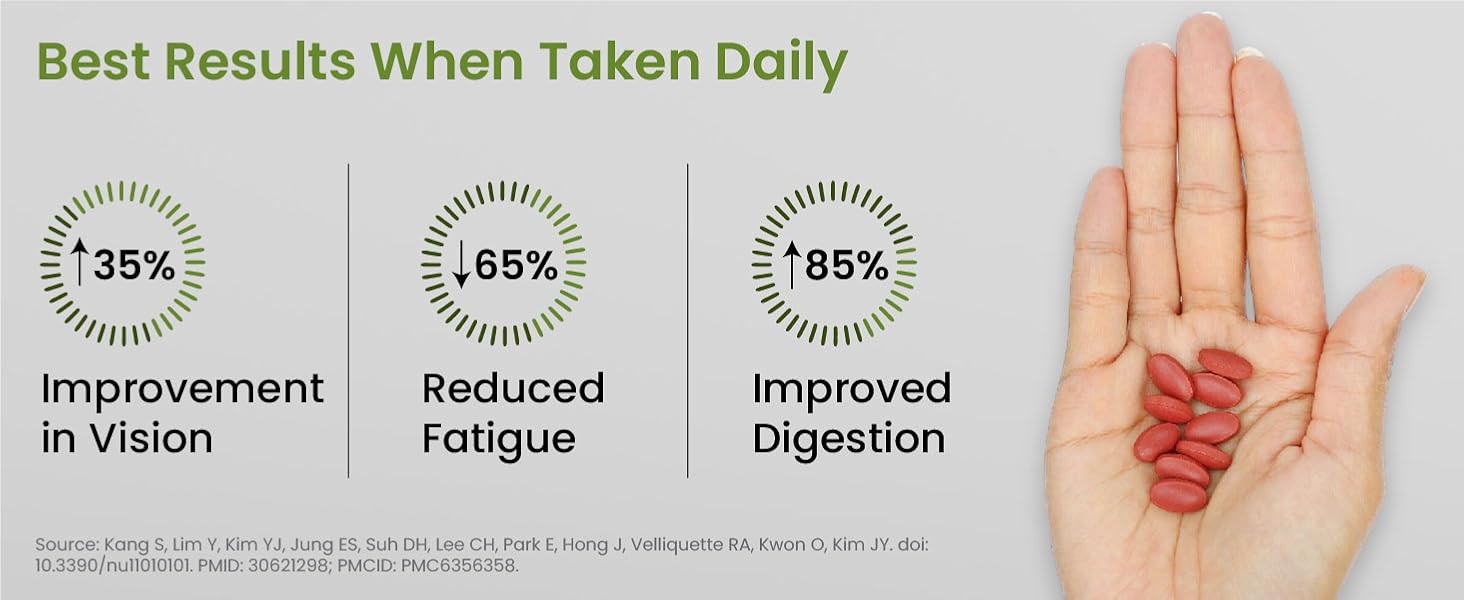 Best Results When Taken Daily

↑35%

Improvement in Vision

↓65%

Reduced Fatigue

↑85%

Improved Digestion

Source: Kang S, Lim Y, Kim YJ, Jung ES, Suh DH, Lee CH, Park E, Hong J, Velliquette RA, Kwon O, Kim JY. doi: 10.3390/nu11010101. PMID: 30621298; PMCID: PMC6356358.